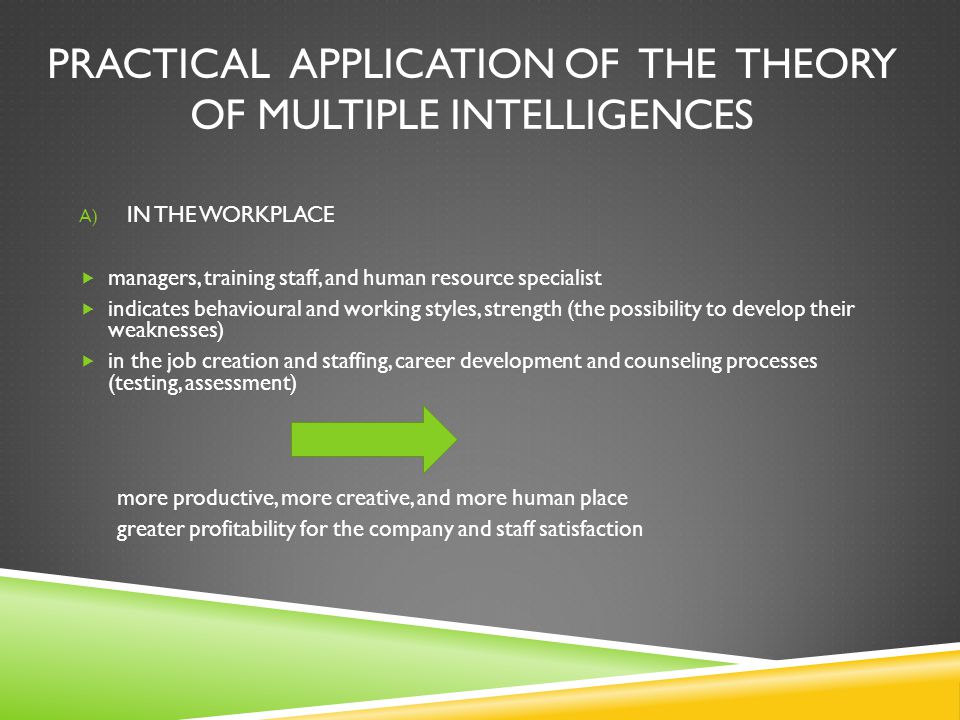 PRACTICAL APPLICATION OF THE THEORY OF MULTIPLE INTELLIGENCES

A) IN THE WORKPLACE

managers, training staff, and human resource specialist

indicates behavioural and working styles, strength (the possibility to develop their weaknesses)

in the job creation and staffing, career development and counseling processes (testing, assessment)

more productive, more creative, and more human place
greater profitability for the company and staff satisfaction